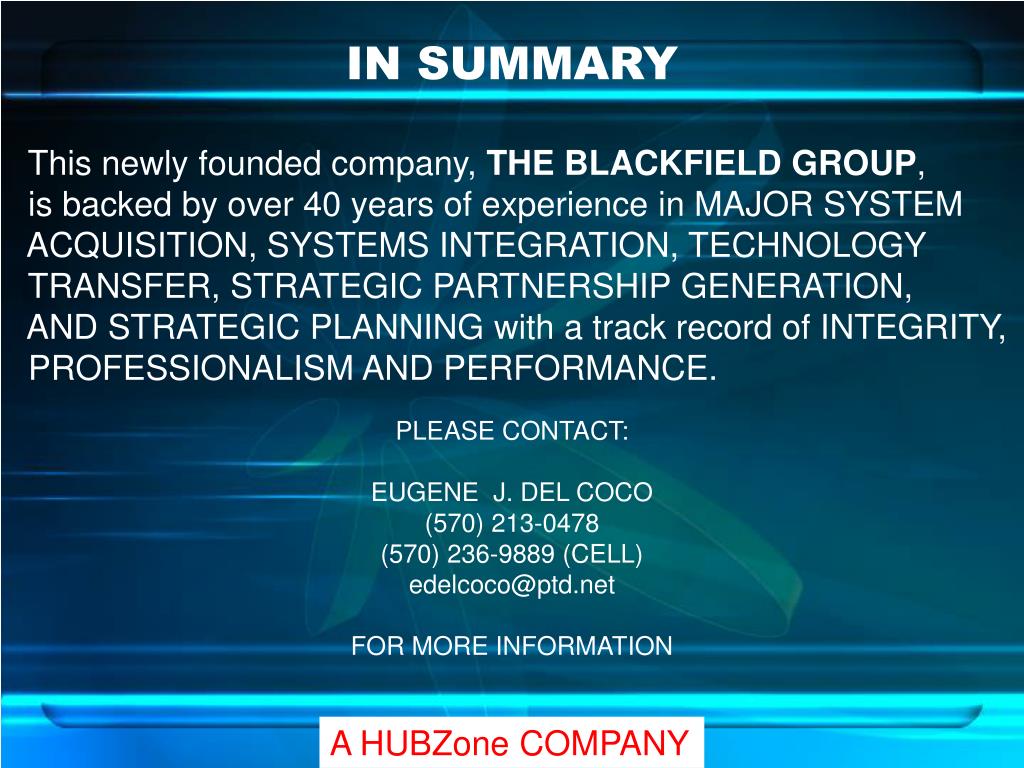 IN SUMMARY

This newly founded company, THE BLACKFIELD GROUP, is backed by over 40 years of experience in MAJOR SYSTEM ACQUISITION, SYSTEMS INTEGRATION, TECHNOLOGY TRANSFER, STRATEGIC PARTNERSHIP GENERATION, AND STRATEGIC PLANNING with a track record of INTEGRITY, PROFESSIONALISM AND PERFORMANCE.

PLEASE CONTACT:

EUGENE J. DEL COCO
(570) 213-0478
(570) 236-9889 (CELL)
edelcoco@ptd.net

FOR MORE INFORMATION

A HUBZone COMPANY